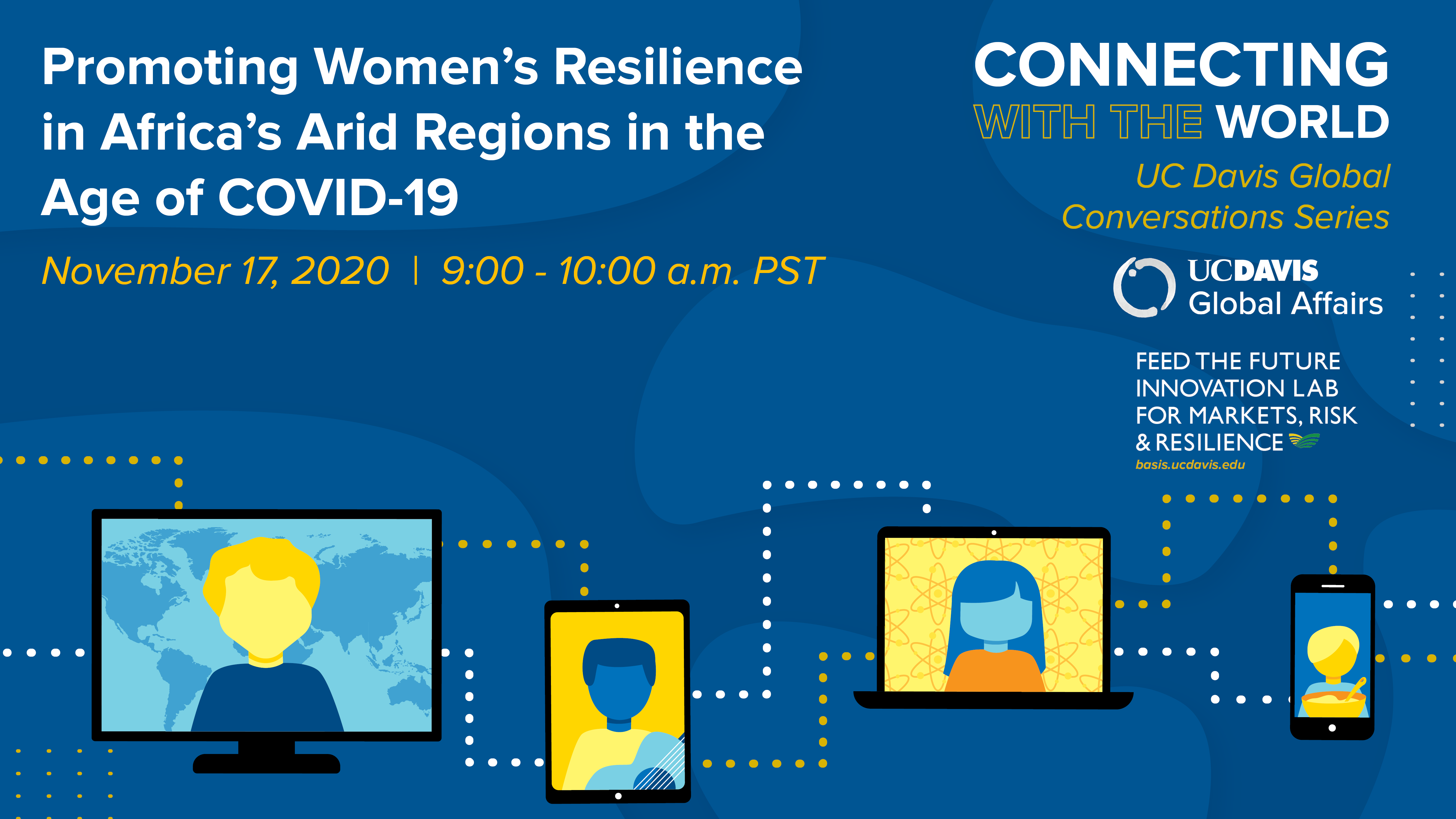 Promoting Women's Resilience in Africa's Arid Regions in the Age of COVID-19

November 17, 2020 | 9:00 - 10:00 a.m. PST

CONNECTING WITH THE WORLD

UC Davis Global Conversations Series

UCDAVIS Global Affairs

FEED THE FUTURE INNOVATION LAB FOR MARKETS, RISK & RESILIENCE

basis.ucdavis.edu